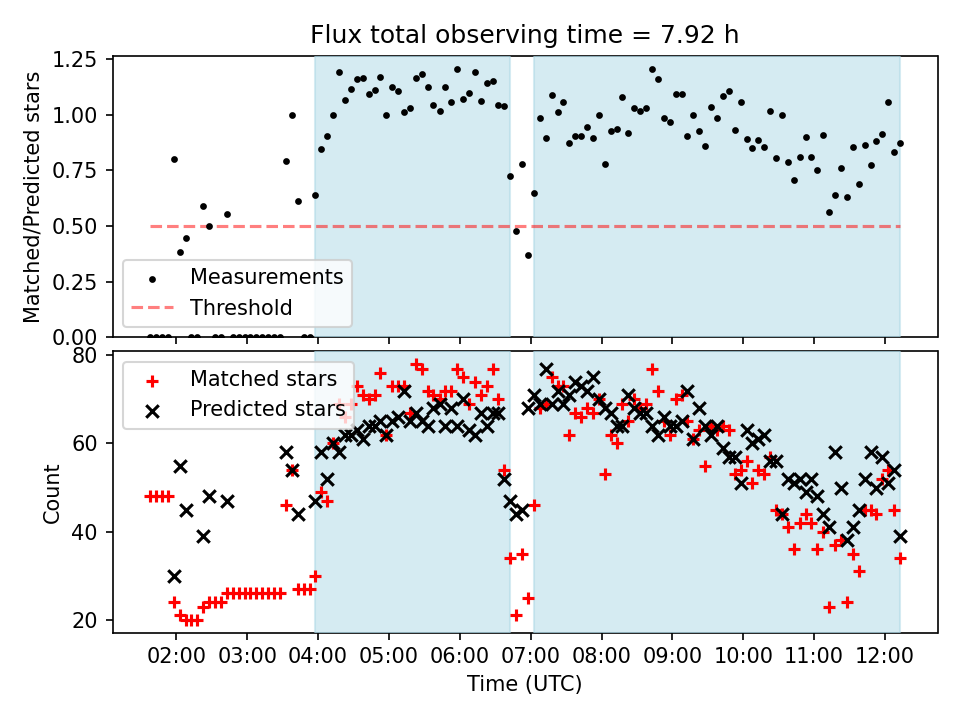 Flux total observing time = 7.92 h

Matched/Predicted stars

1.25
1.00
0.75
0.50
0.25
0.00

Measurements
Threshold

Count

80
60
40
20

Matched stars
Predicted stars

02:00 03:00 04:00 05:00 06:00 07:00 08:00 09:00 10:00 11:00 12:00

Time (UTC)